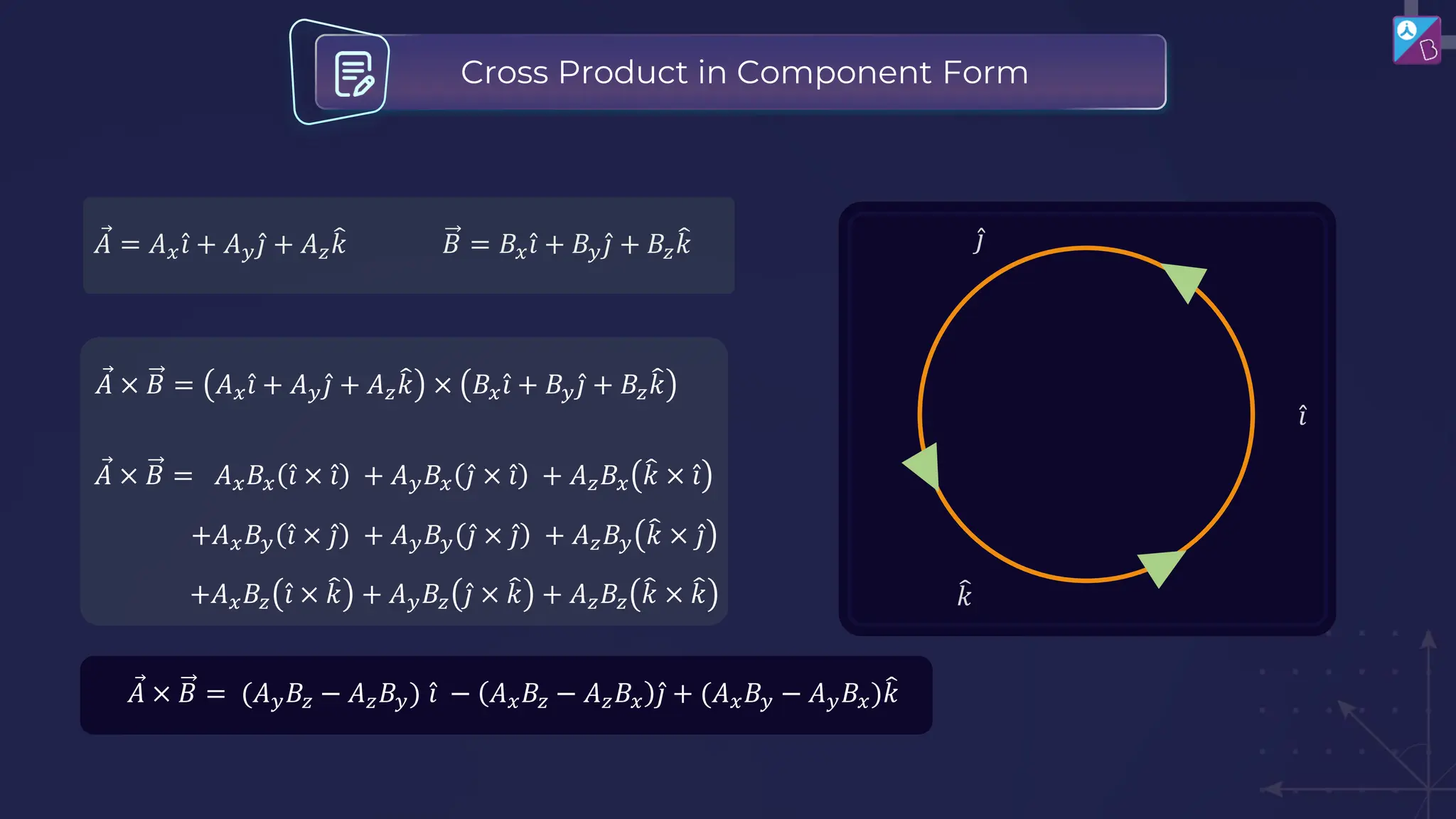 Cross Product in Component Form

$\vec{A} = A_x\hat{\imath} + A_y\hat{\jmath} + A_z\hat{k}$ $\vec{B} = B_x\hat{\imath} + B_y\hat{\jmath} + B_z\hat{k}$

$\vec{A} \times \vec{B} = (A_x\hat{\imath} + A_y\hat{\jmath} + A_z\hat{k}) \times (B_x\hat{\imath} + B_y\hat{\jmath} + B_z\hat{k})$

$\vec{A} \times \vec{B} = A_xB_x(\hat{\imath} \times \hat{\imath}) + A_yB_x(\hat{\jmath} \times \hat{\imath}) + A_zB_x(\hat{k} \times \hat{\imath})$
$+A_xB_y(\hat{\imath} \times \hat{\jmath}) + A_yB_y(\hat{\jmath} \times \hat{\jmath}) + A_zB_y(\hat{k} \times \hat{\jmath})$
$+A_xB_z(\hat{\imath} \times \hat{k}) + A_yB_z(\hat{\jmath} \times \hat{k}) + A_zB_z(\hat{k} \times \hat{k})$

$\vec{A} \times \vec{B} = (A_yB_z - A_zB_y)\,\hat{\imath} - (A_xB_z - A_zB_x)\hat{\jmath} + (A_xB_y - A_yB_x)\hat{k}$

$\hat{\jmath}$
$\hat{\imath}$
$\hat{k}$